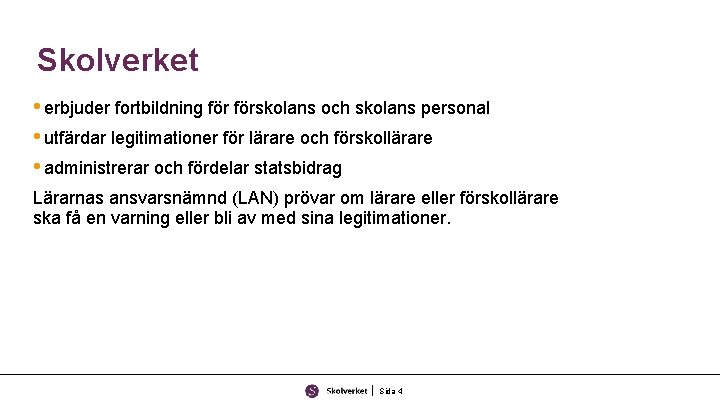 Skolverket

• erbjuder fortbildning för förskolans och skolans personal

• utfärdar legitimationer för lärare och förskollärare

• administrerar och fördelar statsbidrag

Lärarnas ansvarsnämnd (LAN) prövar om lärare eller förskollärare ska få en varning eller bli av med sina legitimationer.

Skolverket | Sida 4